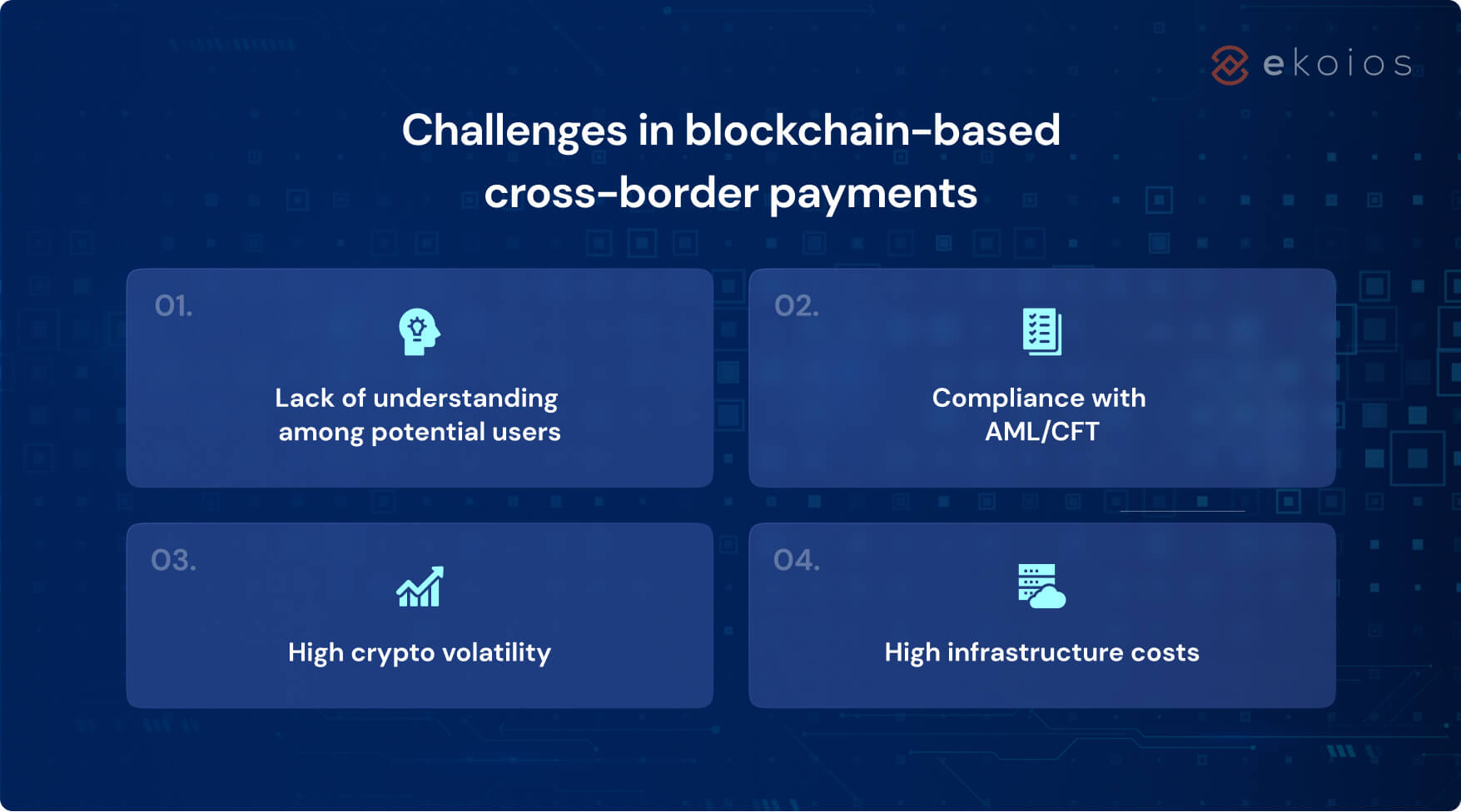 ekoios

Challenges in blockchain-based cross-border payments

01.

Lack of understanding among potential users

02.

Compliance with AML/CFT

03.

High crypto volatility

04.

High infrastructure costs